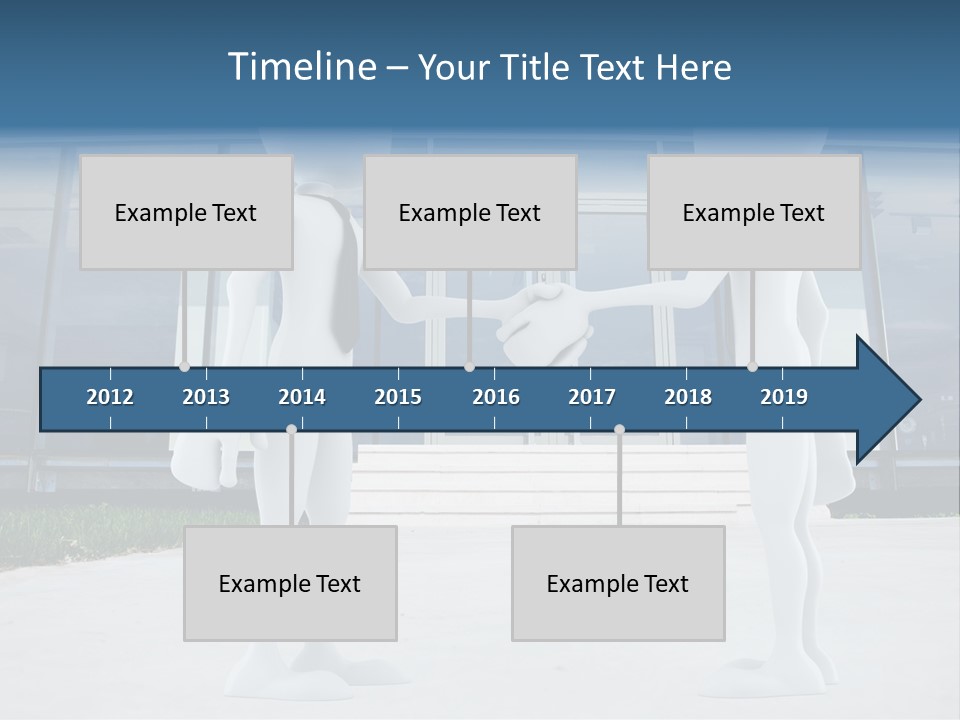 Timeline – Your Title Text Here

Example Text

Example Text

Example Text

2012 2013 2014 2015 2016 2017 2018 2019

Example Text

Example Text